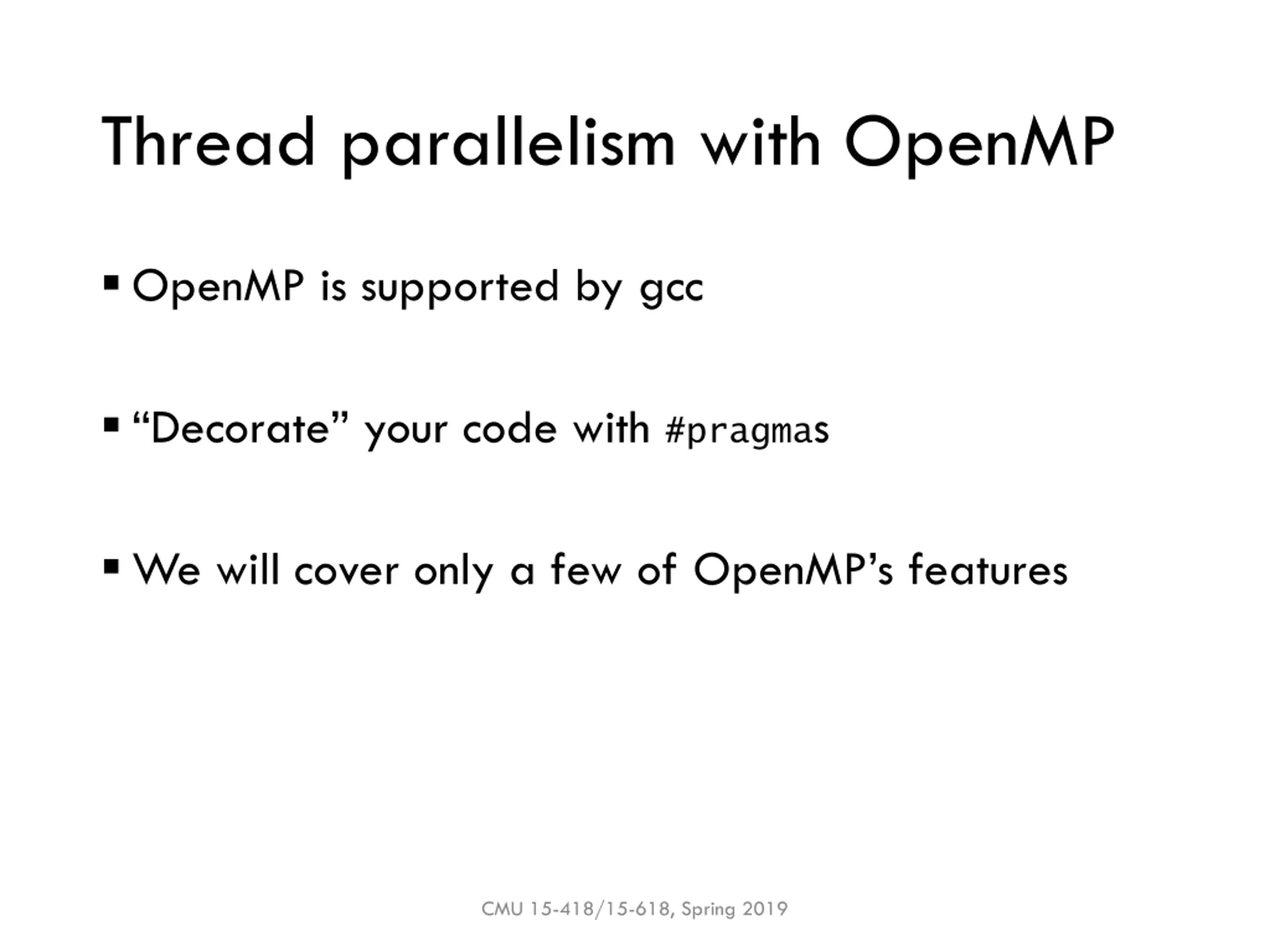 Thread parallelism with OpenMP

▪ OpenMP is supported by gcc

▪ “Decorate” your code with #pragmas

▪ We will cover only a few of OpenMP’s features

CMU 15-418/15-618, Spring 2019